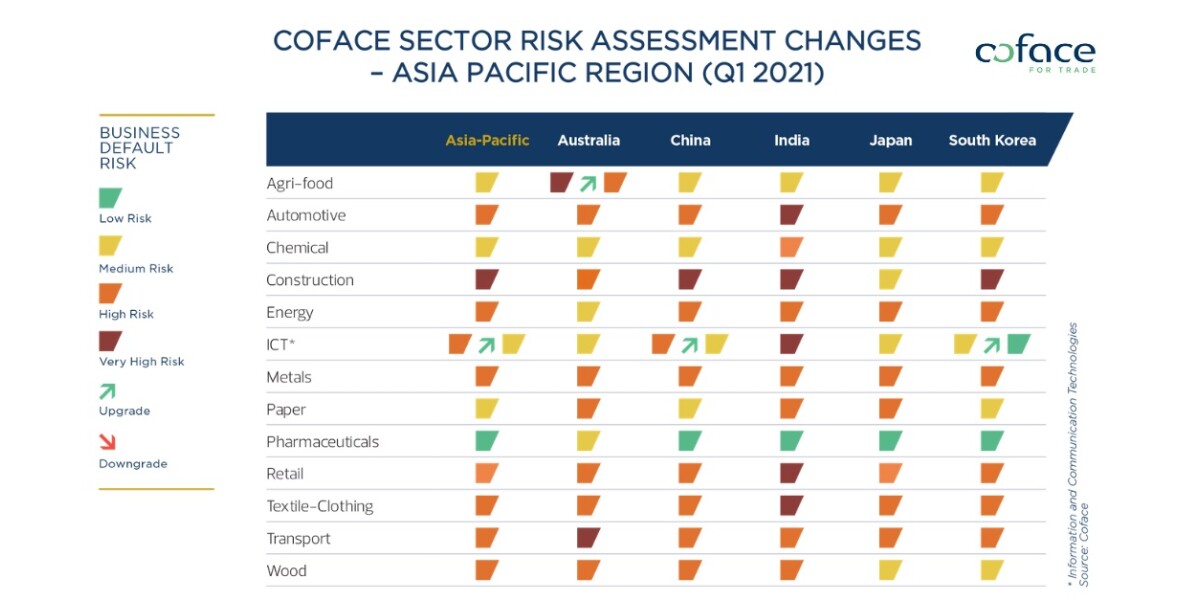 COFACE SECTOR RISK ASSESSMENT CHANGES – ASIA PACIFIC REGION (Q1 2021)

coface
FOR TRADE

BUSINESS DEFAULT RISK

Low Risk

Medium Risk

High Risk

Very High Risk

Upgrade

Downgrade

| | Asia-Pacific | Australia | China | India | Japan | South Korea |
|---|---|---|---|---|---|---|
| Agri-food | | | | | | |
| Automotive | | | | | | |
| Chemical | | | | | | |
| Construction | | | | | | |
| Energy | | | | | | |
| ICT* | | | | | | |
| Metals | | | | | | |
| Paper | | | | | | |
| Pharmaceuticals | | | | | | |
| Retail | | | | | | |
| Textile-Clothing | | | | | | |
| Transport | | | | | | |
| Wood | | | | | | |

* Information and Communication Technologies
Source: Coface